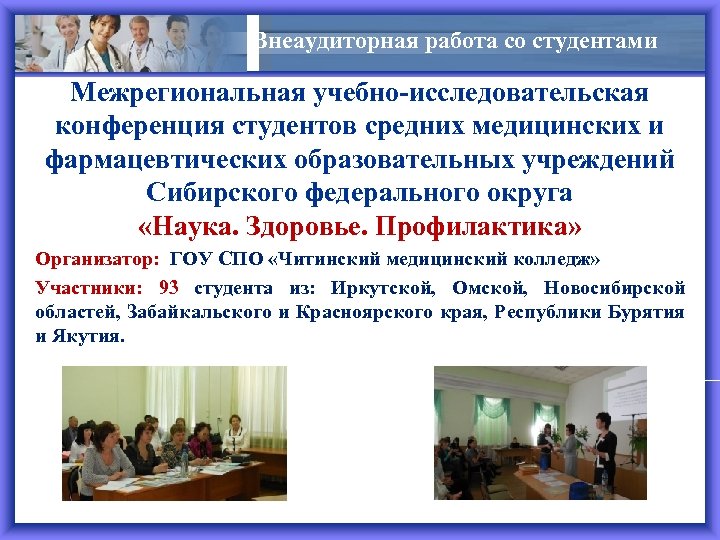 Внеаудиторная работа со студентами

Межрегиональная учебно-исследовательская конференция студентов средних медицинских и фармацевтических образовательных учреждений Сибирского федерального округа «Наука. Здоровье. Профилактика»

Организатор: ГОУ СПО «Читинский медицинский колледж»

Участники: 93 студента из: Иркутской, Омской, Новосибирской областей, Забайкальского и Красноярского края, Республики Бурятия и Якутия.